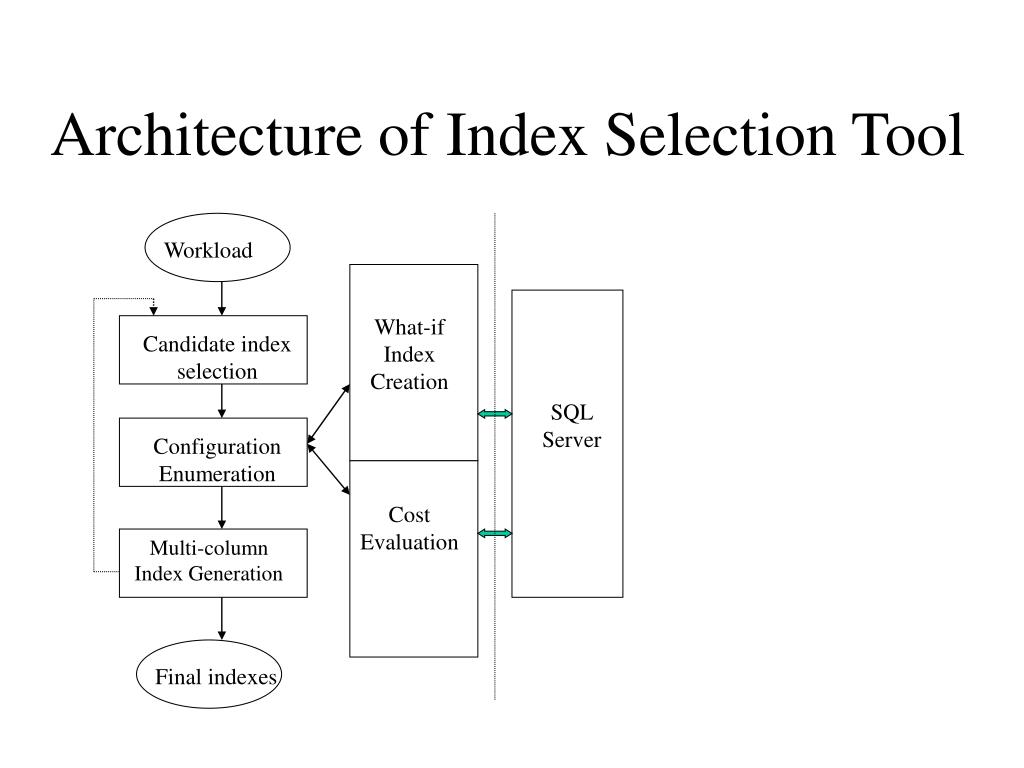 Architecture of Index Selection Tool

Workload

Candidate index selection

Configuration Enumeration

Multi-column Index Generation

Final indexes

What-if Index Creation

Cost Evaluation

SQL Server